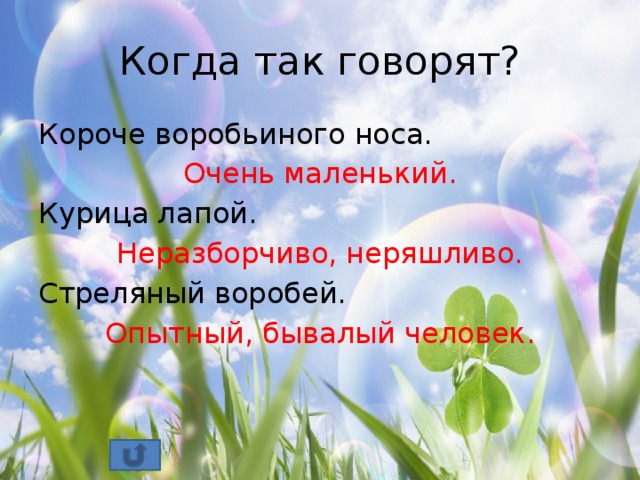 Когда так говорят?

Короче воробьиного носа.

Очень маленький.

Курица лапой.

Неразборчиво, неряшливо.

Стреляный воробей.

Опытный, бывалый человек.